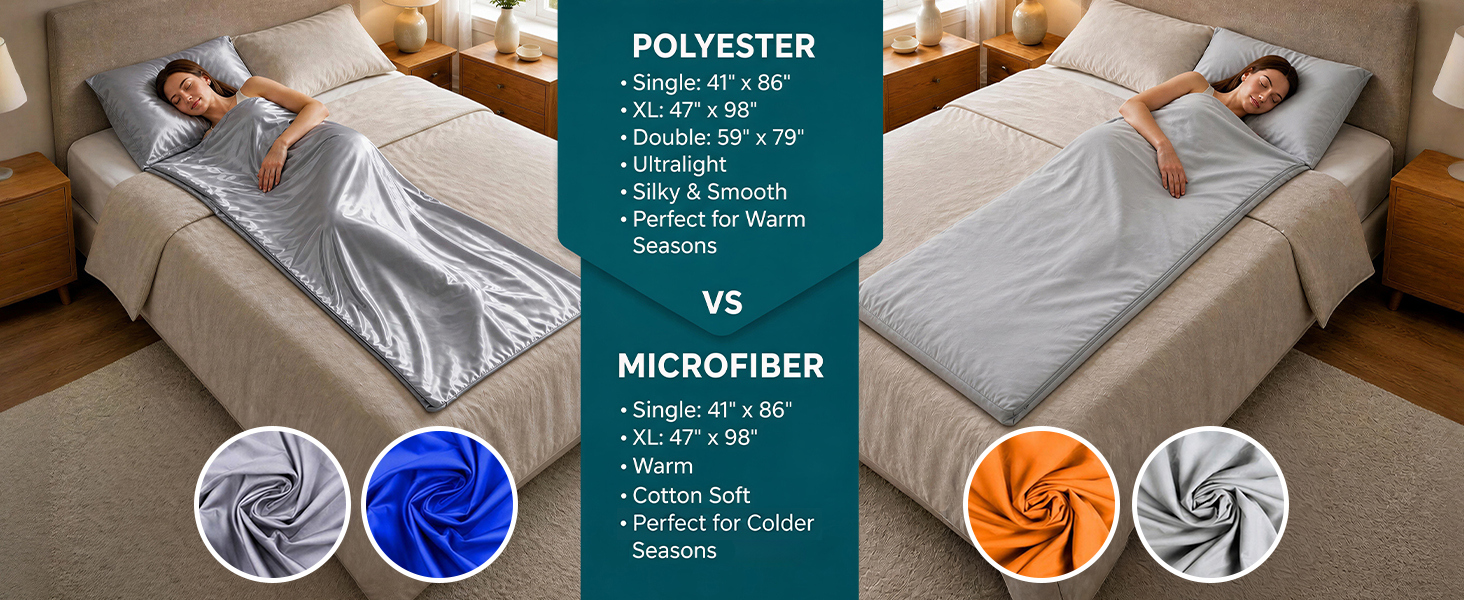 POLYESTER

• Single: 41" x 86"
• XL: 47" x 98"
• Double: 59" x 79"
• Ultralight
• Silky & Smooth
• Perfect for Warm Seasons

VS

MICROFIBER

• Single: 41" x 86"
• XL: 47" x 98"
• Warm
• Cotton Soft
• Perfect for Colder Seasons